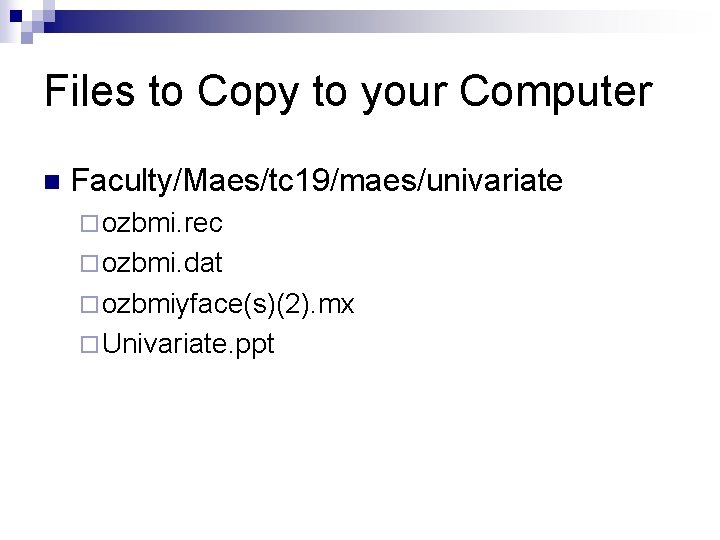 Files to Copy to your Computer

Faculty/Maes/tc19/maes/univariate

ozbmi.rec

ozbmi.dat

ozbmiyface(s)(2).mx

Univariate.ppt